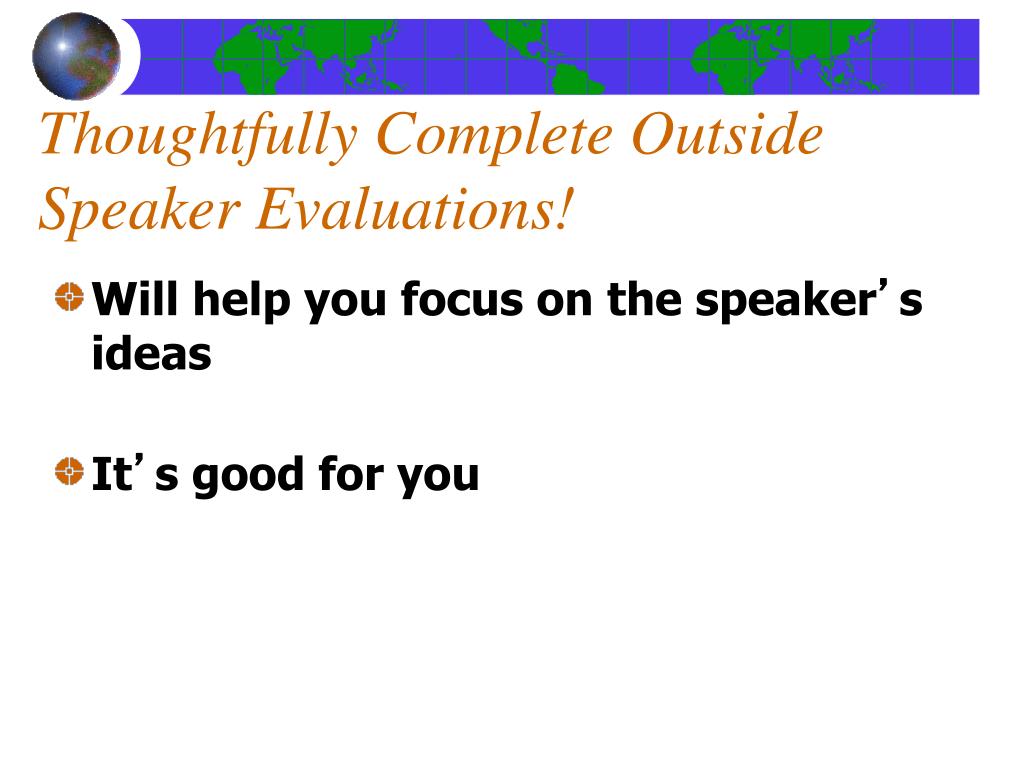 Thoughtfully Complete Outside Speaker Evaluations!

Will help you focus on the speaker’s ideas

It’s good for you